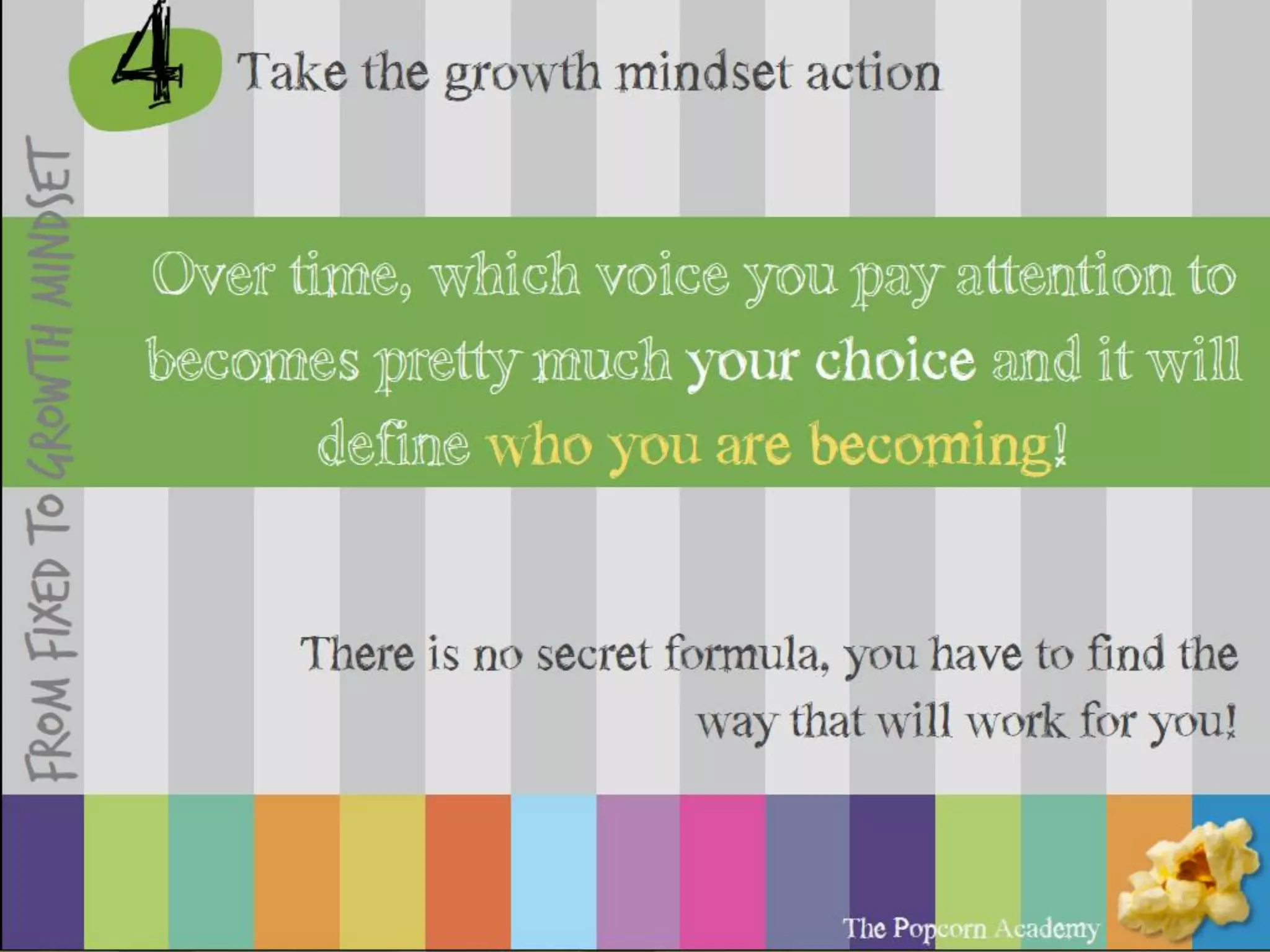 4 Take the growth mindset action

FROM FIXED TO GROWTH MINDSET

Over time, which voice you pay attention to becomes pretty much your choice and it will define who you are becoming!

There is no secret formula, you have to find the way that will work for you!

The Popcorn Academy